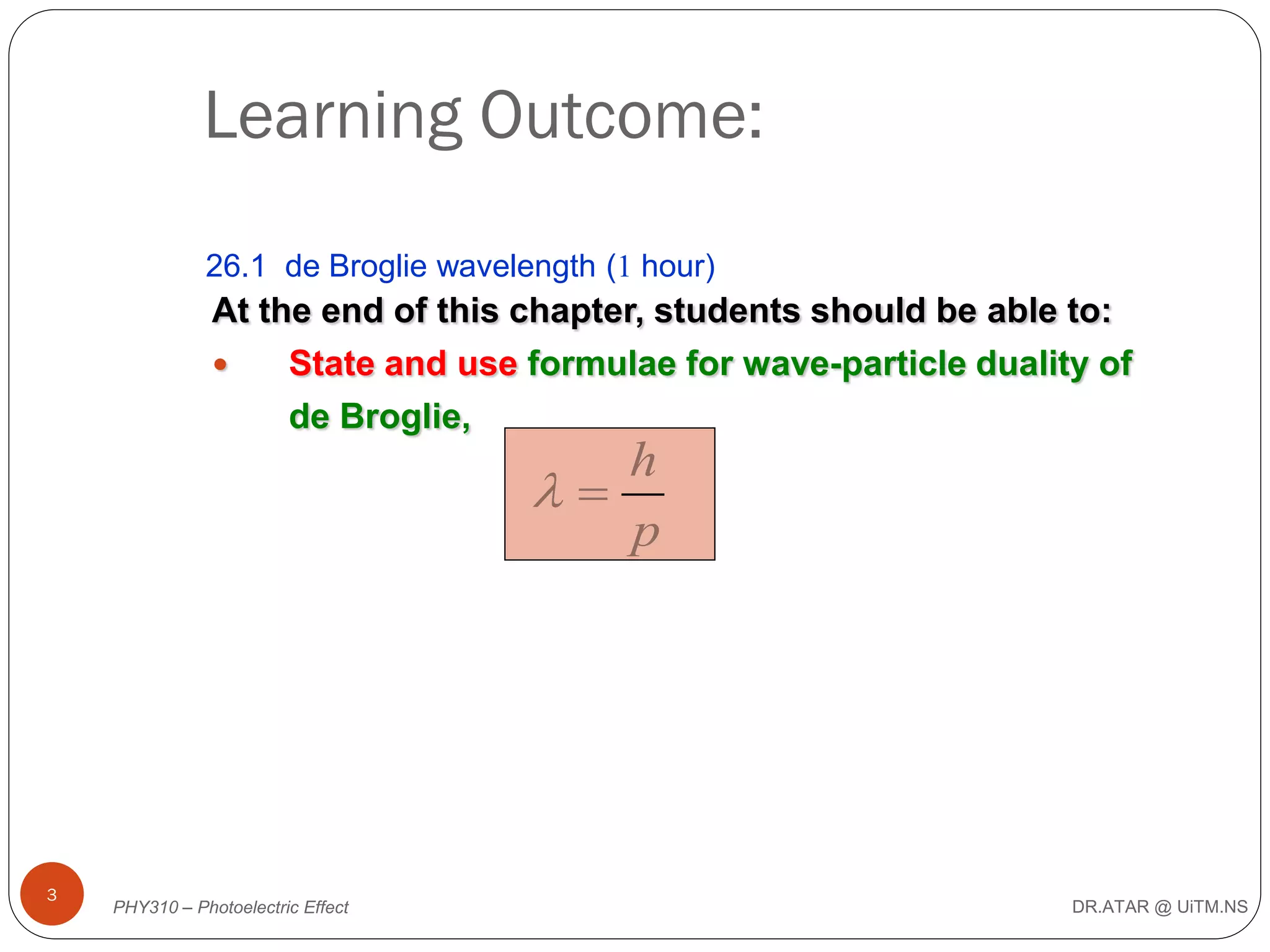 Learning Outcome:

26.1 de Broglie wavelength (1 hour)

At the end of this chapter, students should be able to:

• State and use formulae for wave-particle duality of de Broglie,

$\lambda = \frac{h}{p}$

3

PHY310 – Photoelectric Effect

DR.ATAR @ UiTM.NS